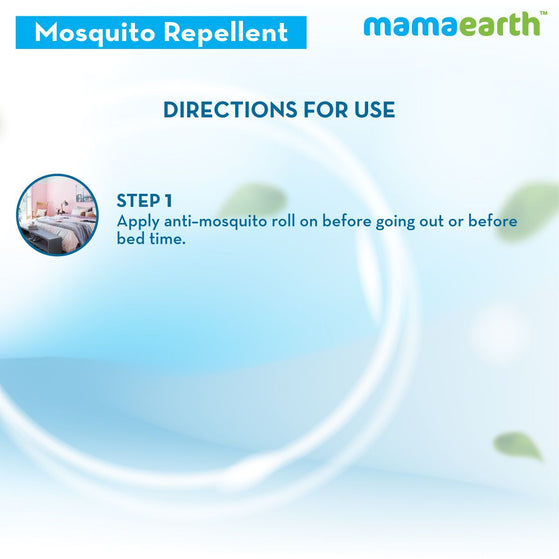 Mosquito Repellent

mamaearth™

DIRECTIONS FOR USE

STEP 1
Apply anti-mosquito roll on before going out or before bed time.